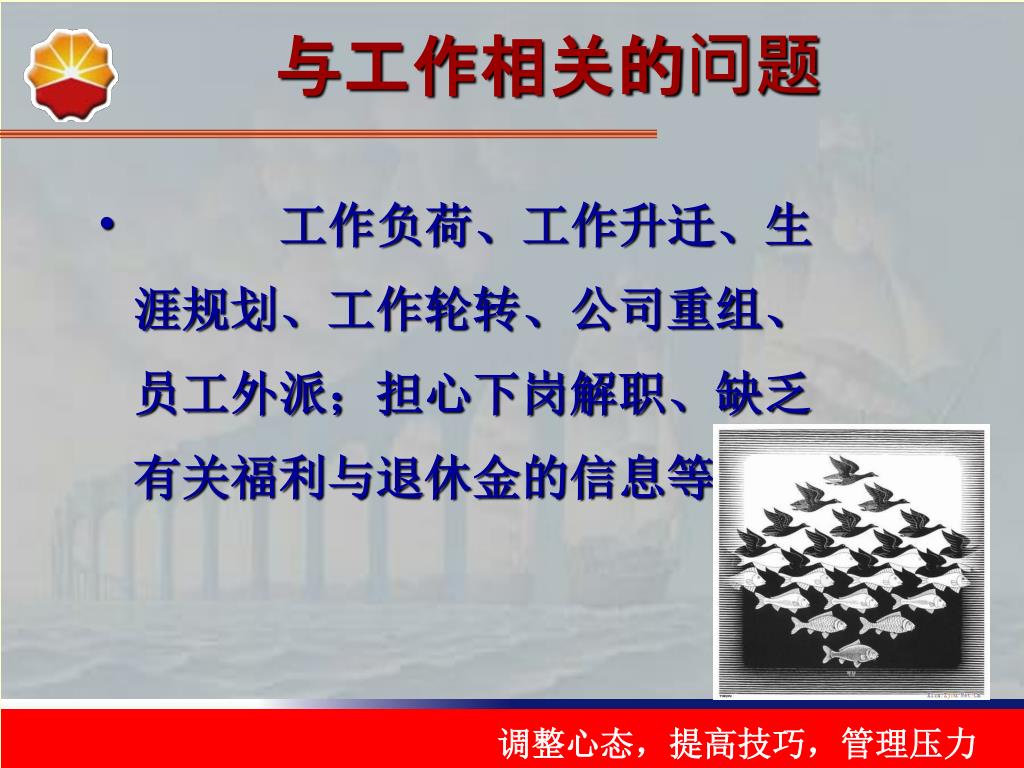 与工作相关的问题

• 工作负荷、工作升迁、生涯规划、工作轮转、公司重组、员工外派；担心下岗解职、缺乏有关福利与退休金的信息等

调整心态，提高技巧，管理压力